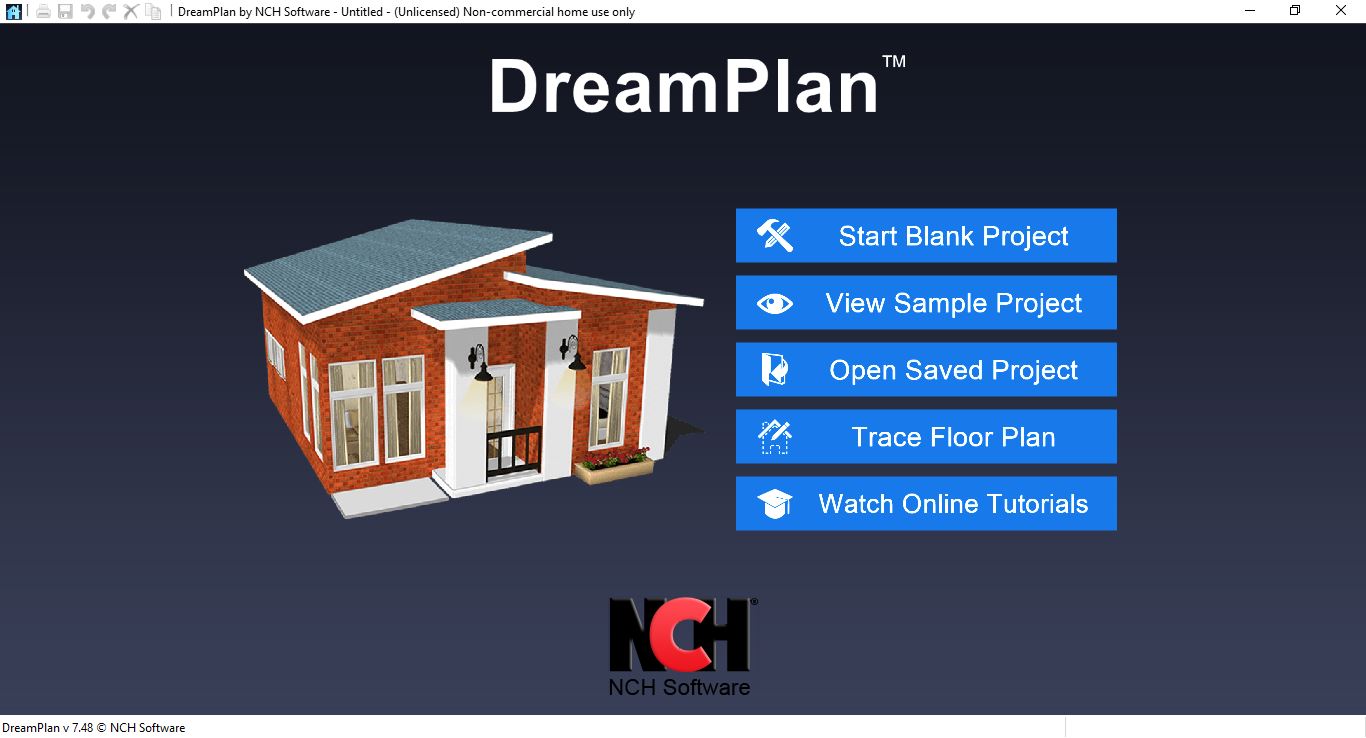 DreamPlan by NCH Software - Untitled - (Unlicensed) Non-commercial home use only

DreamPlan™

Start Blank Project

View Sample Project

Open Saved Project

Trace Floor Plan

Watch Online Tutorials

NCH®
NCH Software

DreamPlan v 7.48 © NCH Software